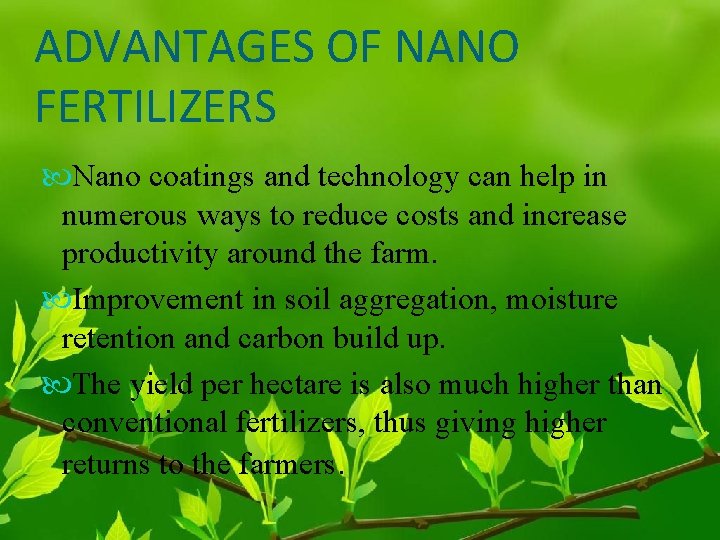 ADVANTAGES OF NANO FERTILIZERS

Nano coatings and technology can help in numerous ways to reduce costs and increase productivity around the farm.

Improvement in soil aggregation, moisture retention and carbon build up.

The yield per hectare is also much higher than conventional fertilizers, thus giving higher returns to the farmers.